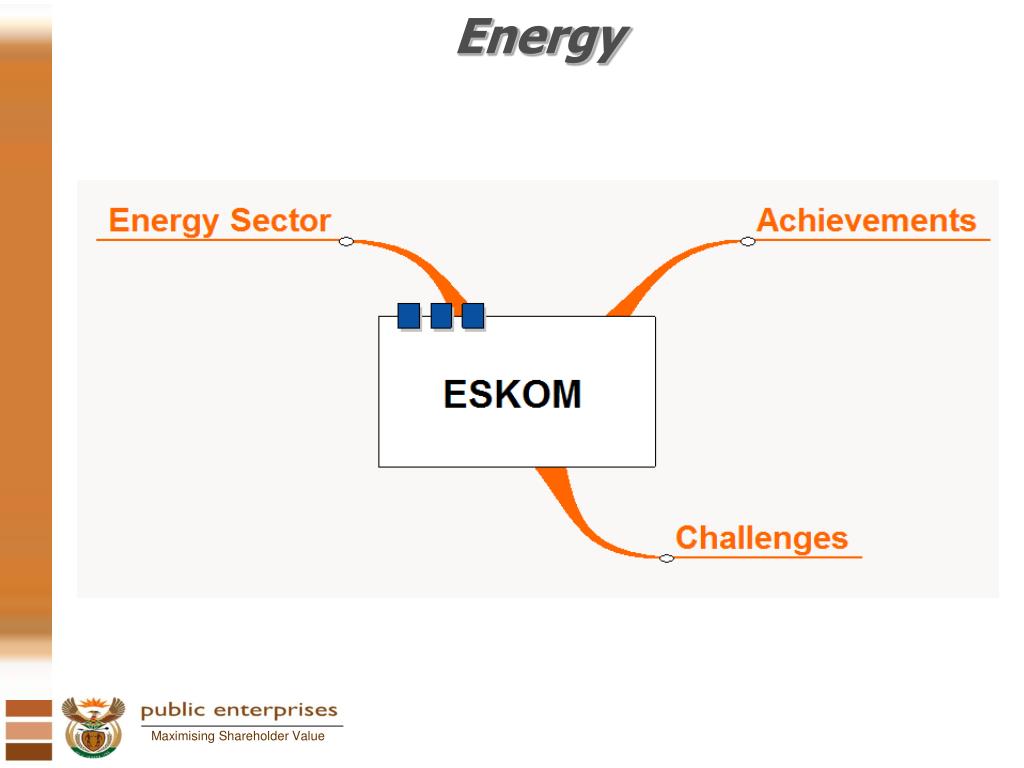 Energy

Energy Sector

Achievements

ESKOM

Challenges

public enterprises
Maximising Shareholder Value